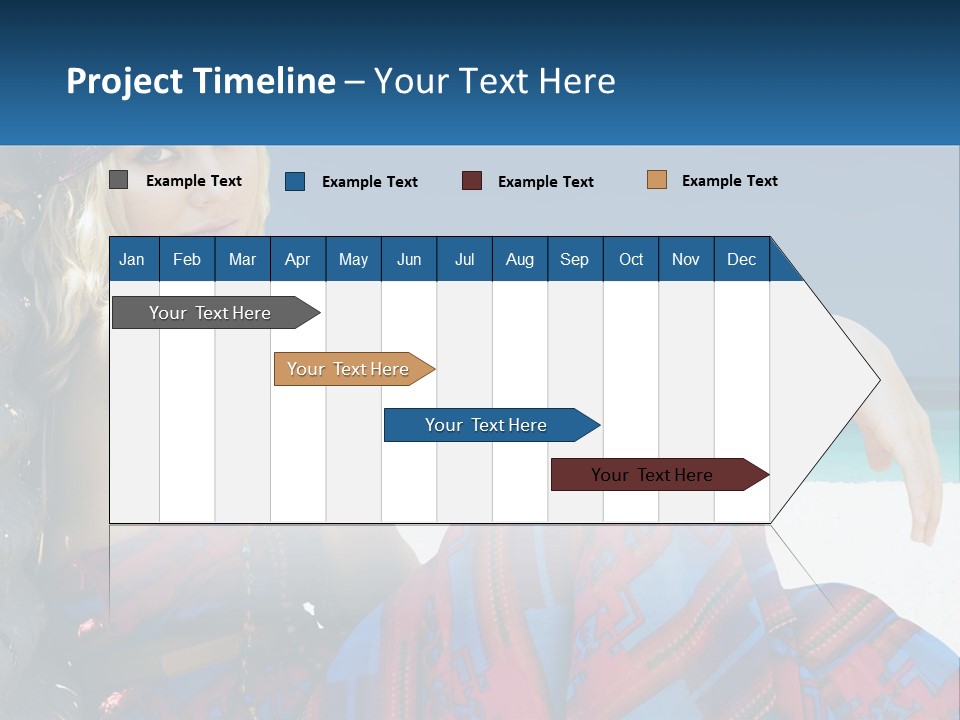 Project Timeline – Your Text Here

Example Text Example Text Example Text Example Text

| Jan | Feb | Mar | Apr | May | Jun | Jul | Aug | Sep | Oct | Nov | Dec |
|---|---|---|---|---|---|---|---|---|---|---|---|

Your Text Here

Your Text Here

Your Text Here

Your Text Here